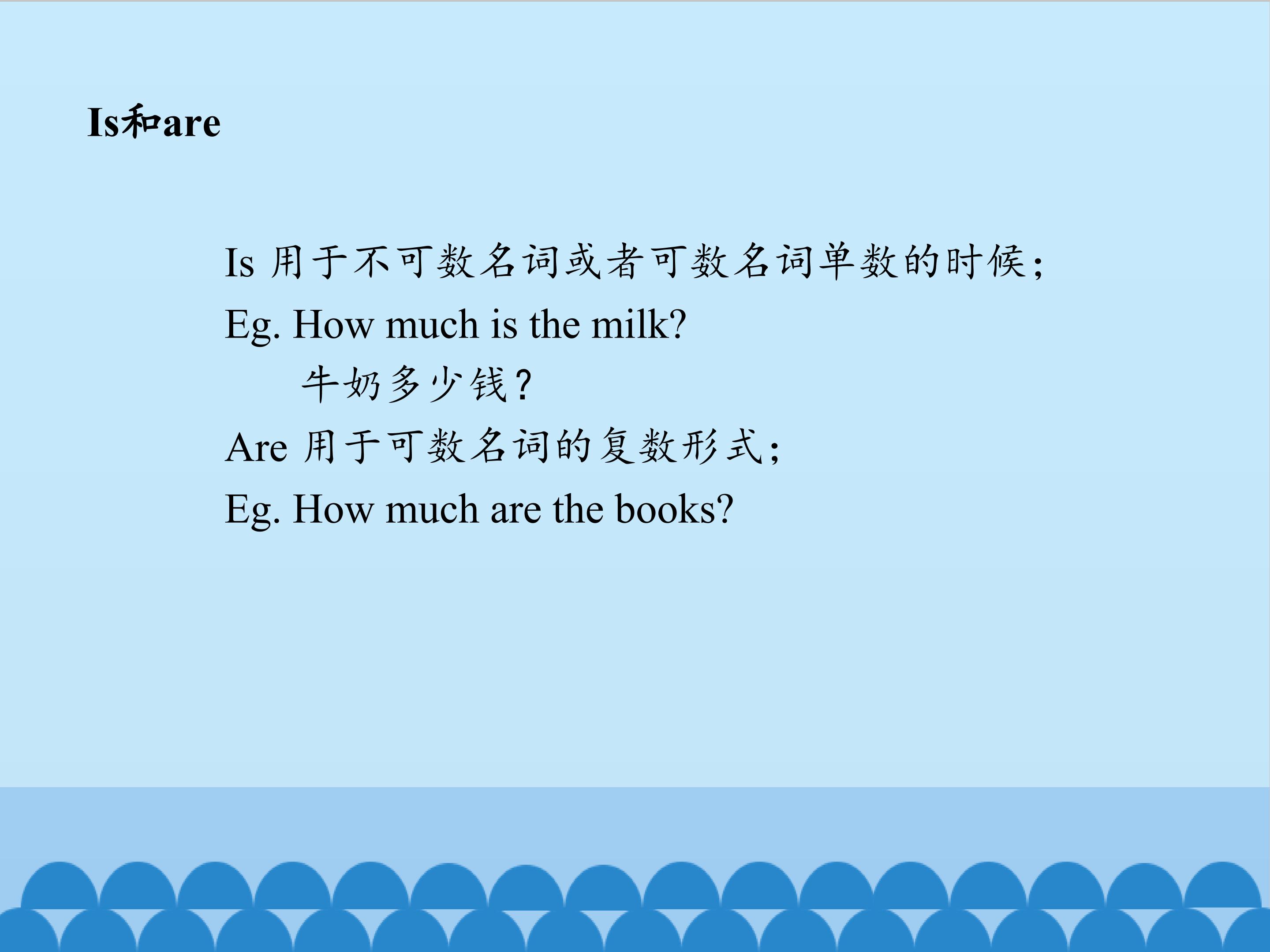 Is和are

Is用于不可数名词或者可数名词单数的时候;

Eg. How much is the milk?

牛奶多少钱?

Are用于可数名词的复数形式;

Eg. How much are the books?